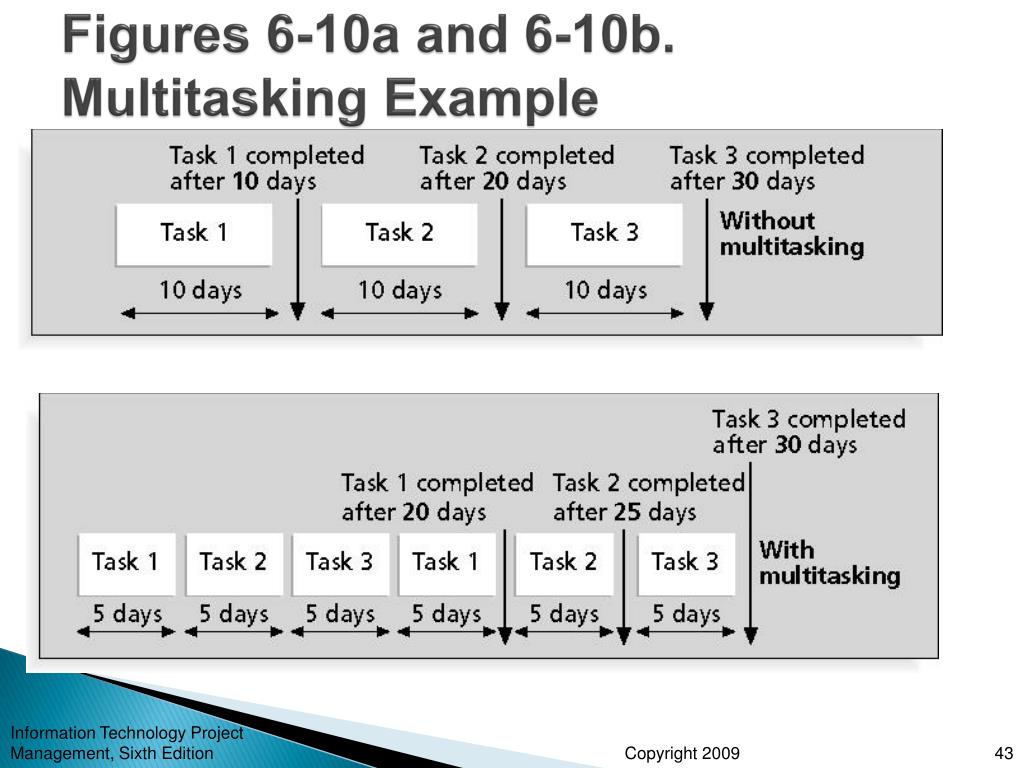 Figures 6-10a and 6-10b. Multitasking Example

Task 1 completed after 10 days
Task 2 completed after 20 days
Task 3 completed after 30 days

Task 1
Task 2
Task 3
Without multitasking

10 days
10 days
10 days

Task 3 completed after 30 days
Task 1 completed after 20 days
Task 2 completed after 25 days

Task 1
Task 2
Task 3
Task 1
Task 2
Task 3
With multitasking

5 days
5 days
5 days
5 days
5 days
5 days

Information Technology Project Management, Sixth Edition
Copyright 2009
43